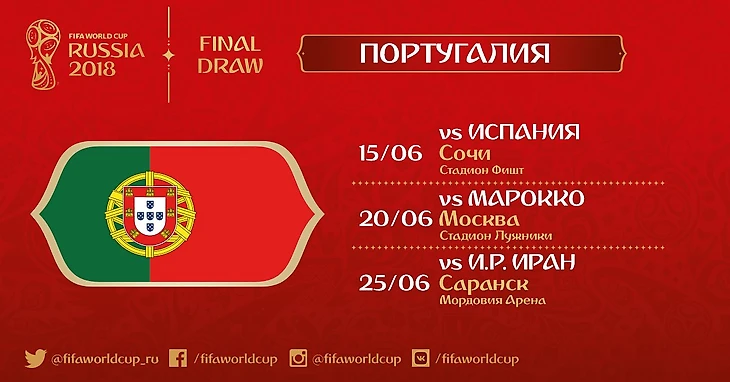 FIFA WORLD CUP
RUSSIA
2018

FINAL
DRAW

ПОРТУГАЛИЯ

15/06 vs ИСПАНИЯ
Сочи
Стадион Фишт

20/06 vs МАРОККО
Москва
Стадион Лужники

25/06 vs И.Р. ИРАН
Саранск
Мордовия Арена

@fifaworldcup_ru /fifaworldcup @fifaworldcup /fifaworldcup